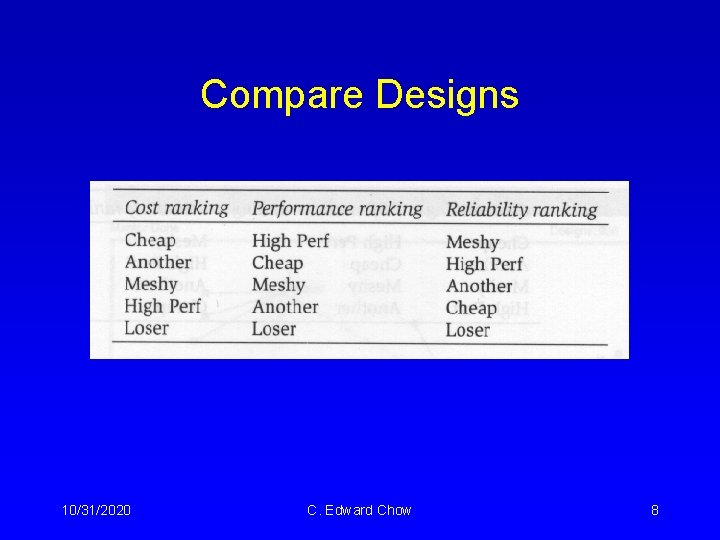 Compare Designs

| Cost ranking | Performance ranking | Reliability ranking |
|---|---|---|
| Cheap | High Perf | Meshy |
| Another | Cheap | High Perf |
| Meshy | Meshy | Another |
| High Perf | Another | Cheap |
| Loser | Loser | Loser |

10/31/2020 C. Edward Chow 8